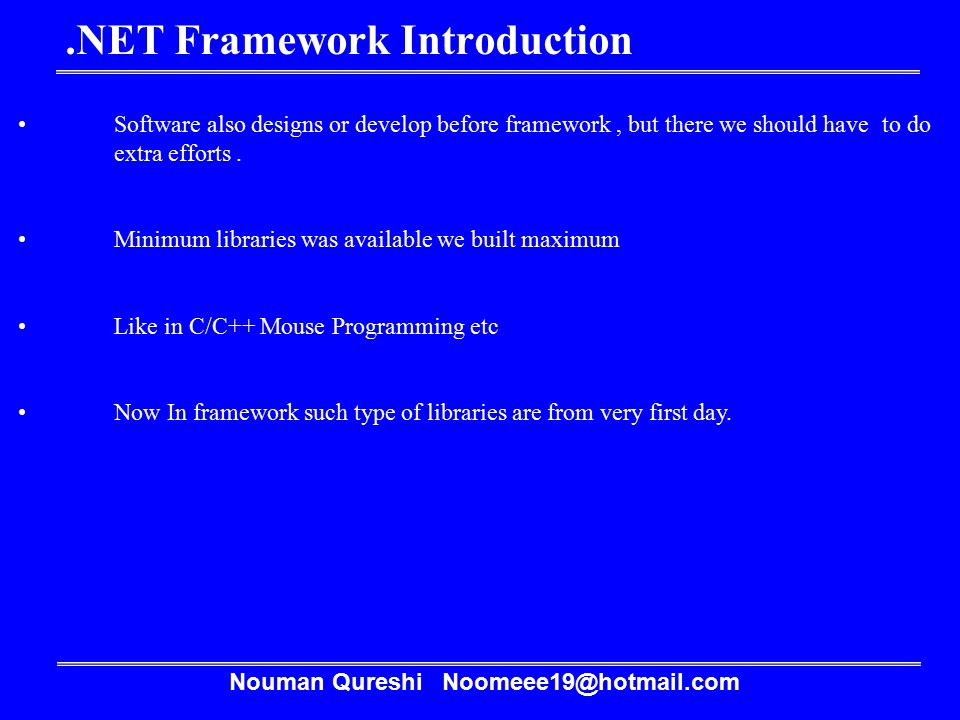 .NET Framework Introduction

• Software also designs or develop before framework , but there we should have to do extra efforts .

• Minimum libraries was available we built maximum

• Like in C/C++ Mouse Programming etc

• Now In framework such type of libraries are from very first day.

Nouman Qureshi Noomeee19@hotmail.com